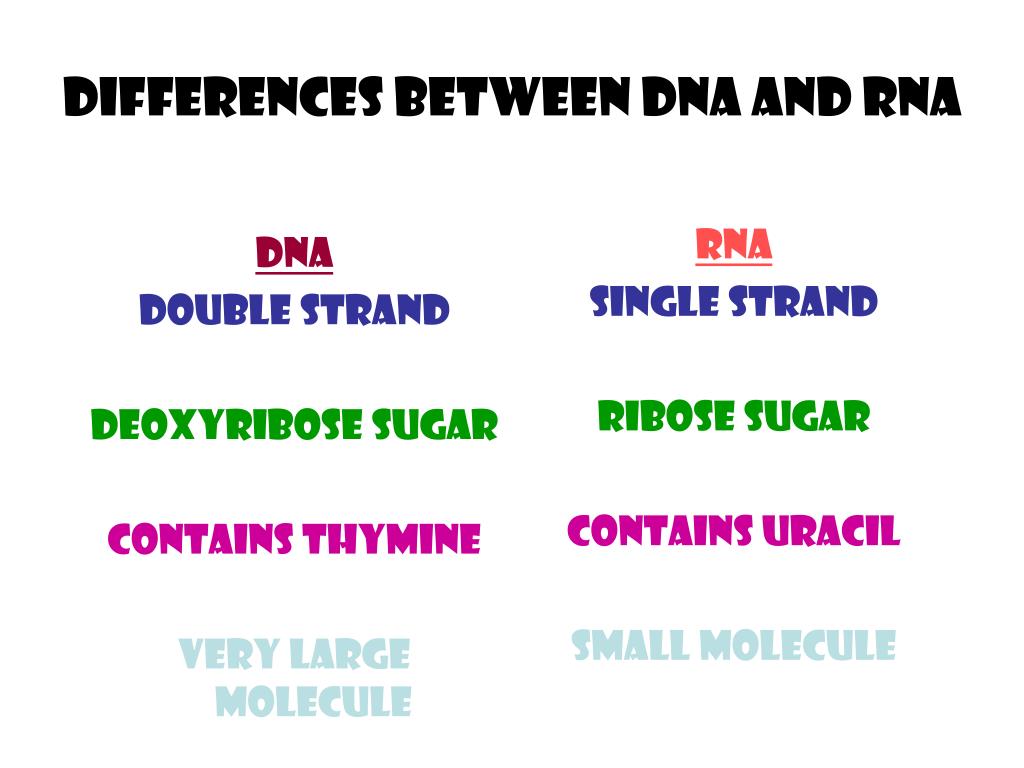 DIFFERENCES BETWEEN DNA AND RNA

DNA
DOUBLE STRAND

DEOXYRIBOSE SUGAR

CONTAINS THYMINE

VERY LARGE MOLECULE

RNA
SINGLE STRAND

RIBOSE SUGAR

CONTAINS URACIL

SMALL MOLECULE